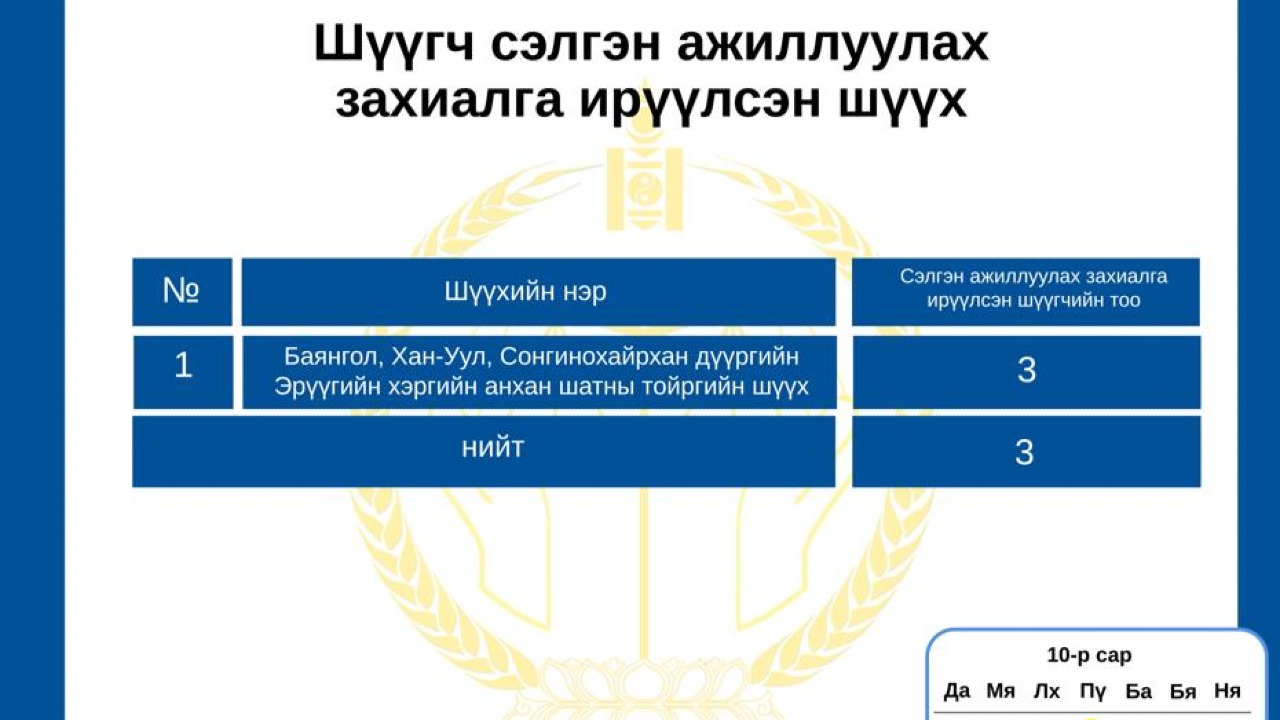 Шүүгч сэлгэн ажиллуулах захиалга ирүүлсэн шүүх

| № | Шүүхийн нэр | Сэлгэн ажиллуулах захиалга ирүүлсэн шүүгчийн тоо |
|---|---|---|
| 1 | Баянгол, Хан-Уул, Сонгинохайрхан дүүргийн Эрүүгийн хэргийн анхан шатны тойргийн шүүх | 3 |
| нийт | | 3 |

10-р сар
Да Мя Лх Пү Ба Бя Ня